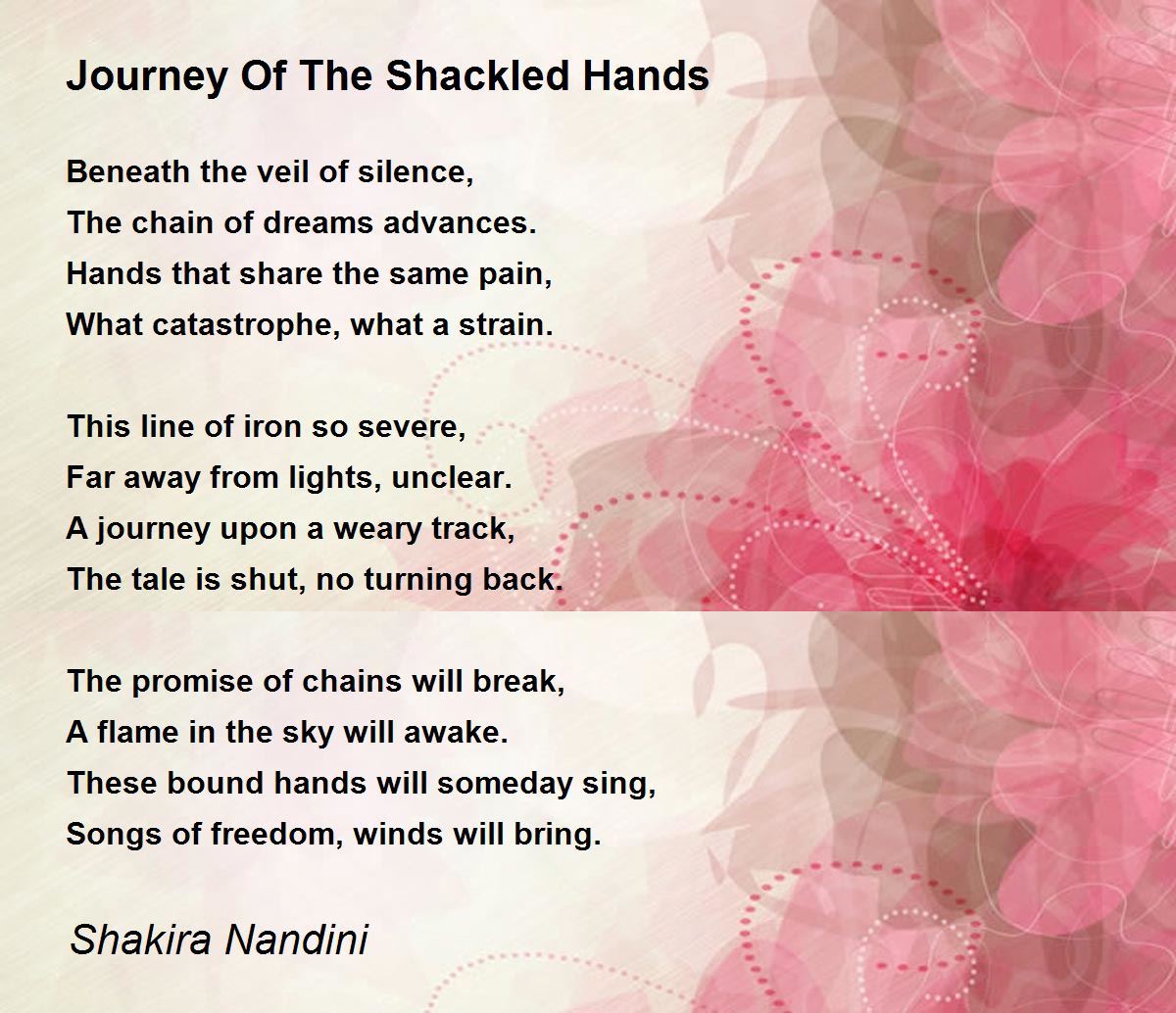 Journey Of The Shackled Hands

Beneath the veil of silence,
The chain of dreams advances.
Hands that share the same pain,
What catastrophe, what a strain.

This line of iron so severe,
Far away from lights, unclear.
A journey upon a weary track,
The tale is shut, no turning back.

The promise of chains will break,
A flame in the sky will awake.
These bound hands will someday sing,
Songs of freedom, winds will bring.

Shakira Nandini